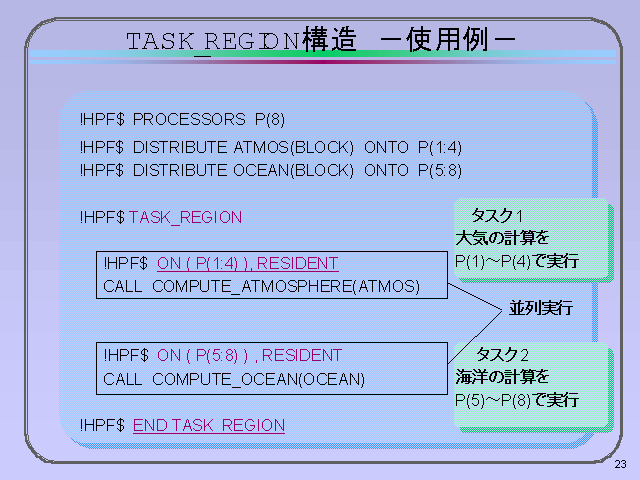 TASK_REGION構造 －使用例－

!HPF$ PROCESSORS P(8)

!HPF$ DISTRIBUTE ATMOS(BLOCK) ONTO P(1:4)

!HPF$ DISTRIBUTE OCEAN(BLOCK) ONTO P(5:8)

!HPF$ TASK_REGION

!HPF$ ON ( P(1:4) ), RESIDENT
CALL COMPUTE_ATMOSPHERE(ATMOS)

!HPF$ ON ( P(5:8) ) , RESIDENT
CALL COMPUTE_OCEAN(OCEAN)

!HPF$ END TASK_REGION

タスク1
大気の計算を
P(1)～P(4)で実行

並列実行

タスク2
海洋の計算を
P(5)～P(8)で実行

23